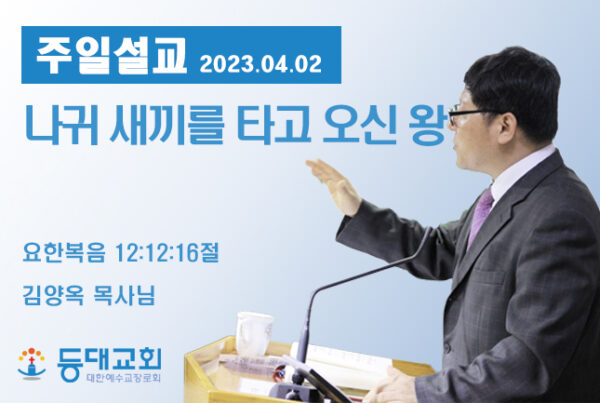 주일설교 2023.04.02

나귀 새끼를 타고 오신 왕

요한복음 12:12:16절

김양옥 목사님

등대교회
대한예수교장로회